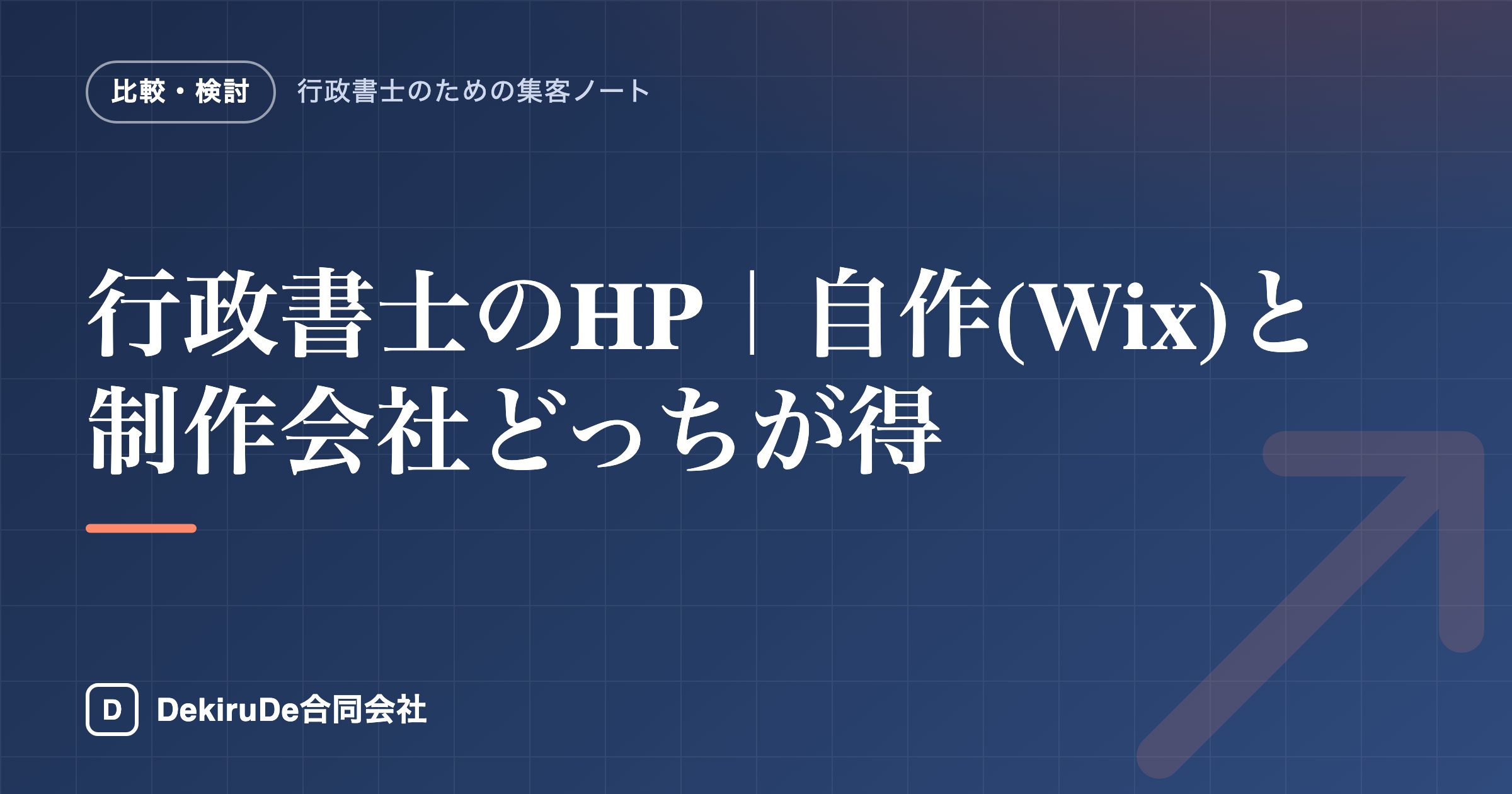 比較・検討 行政書士のための集客ノート

行政書士のHP｜自作(Wix)と制作会社どっちが得

D DekiruDe合同会社